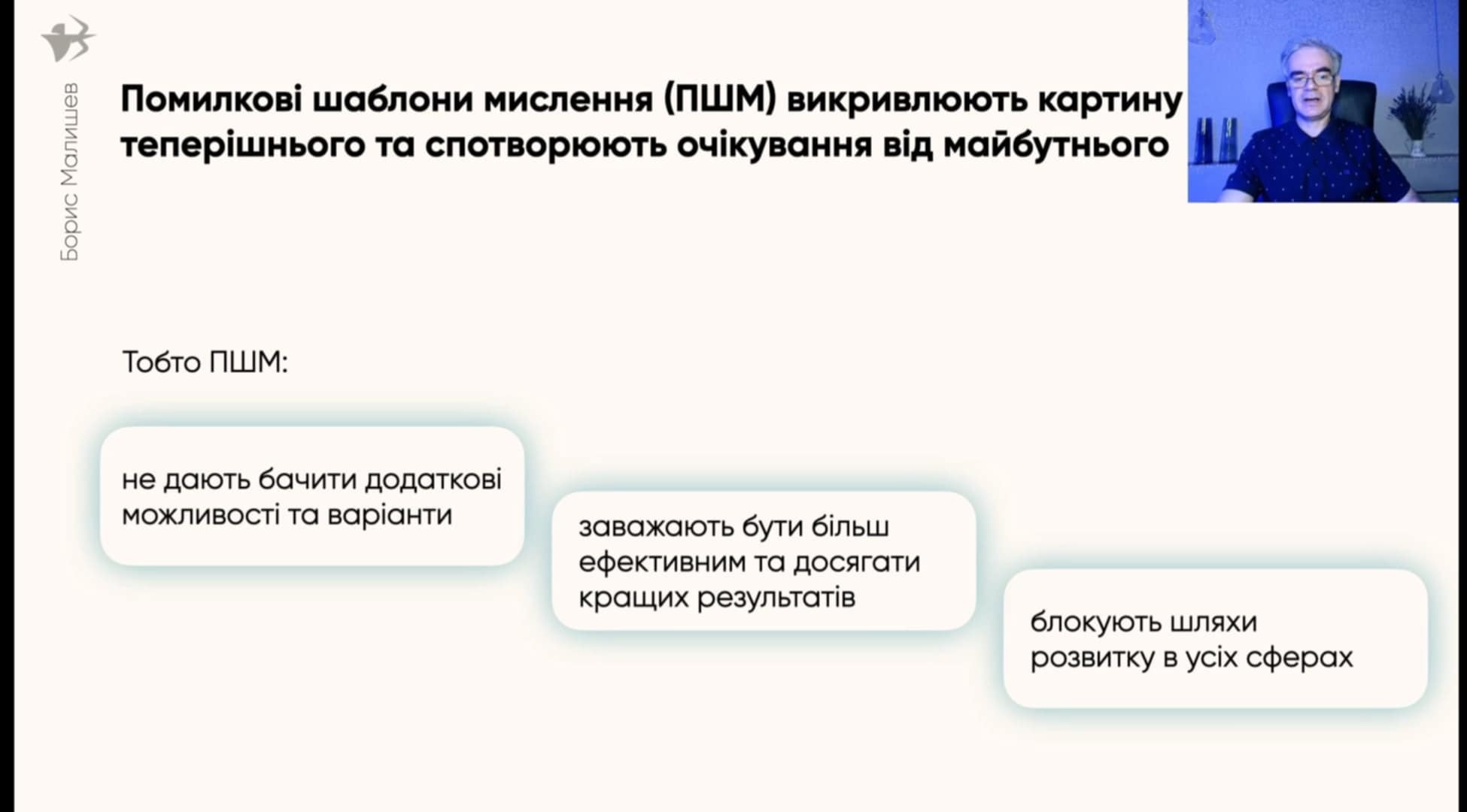 Борис Малишев

Помилкові шаблони мислення (ПШМ) викривлюють картину теперішнього та спотворюють очікування від майбутнього

Тобто ПШМ:

не дають бачити додаткові можливості та варіанти

заважають бути більш ефективним та досягати кращих результатів

блокують шляхи розвитку в усіх сферах